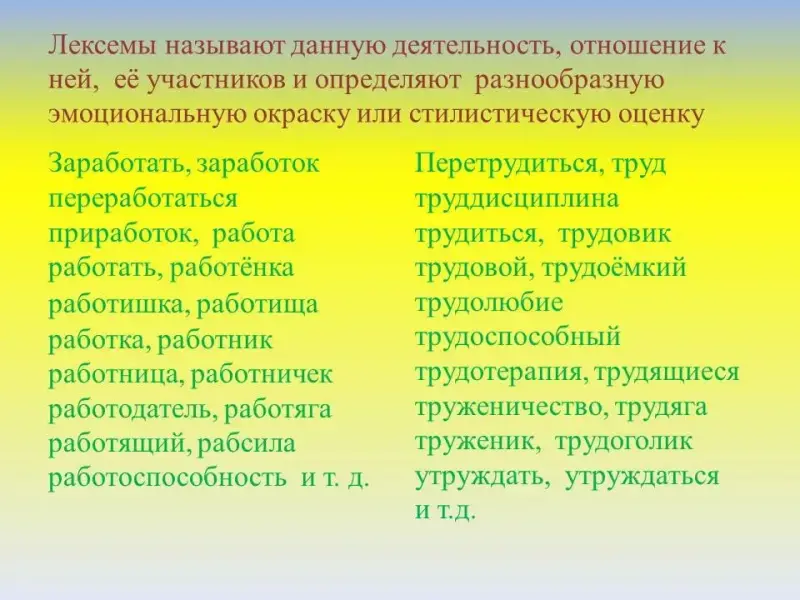 Лексемы называют данную деятельность, отношение к ней, её участников и определяют разнообразную эмоциональную окраску или стилистическую оценку

Заработать, заработок
переработаться
приработок, работа
работать, работёнка
работишка, работища
работка, работник
работница, работничек
работодатель, работяга
работящий, рабсила
работоспособность и т. д.

Перетрудиться, труд
труддисциплина
трудиться, трудовик
трудовой, трудоёмкий
трудолюбие
трудоспособный
трудотерапия, трудящиеся
труженичество, трудяга
труженик, трудоголик
утруждать, утруждаться
и т.д.